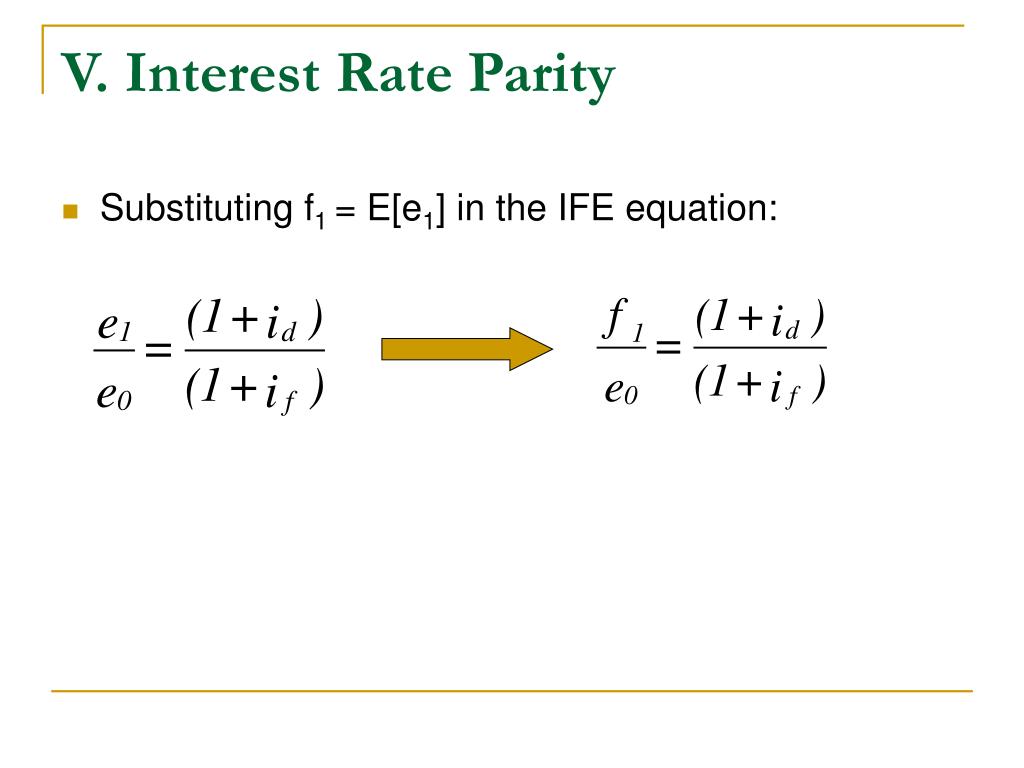 V. Interest Rate Parity

Substituting $f_1 = E[e_1]$ in the IFE equation:

$\frac{e_1}{e_0} = \frac{(1+i_d)}{(1+i_f)}$

$\frac{f_1}{e_0} = \frac{(1+i_d)}{(1+i_f)}$